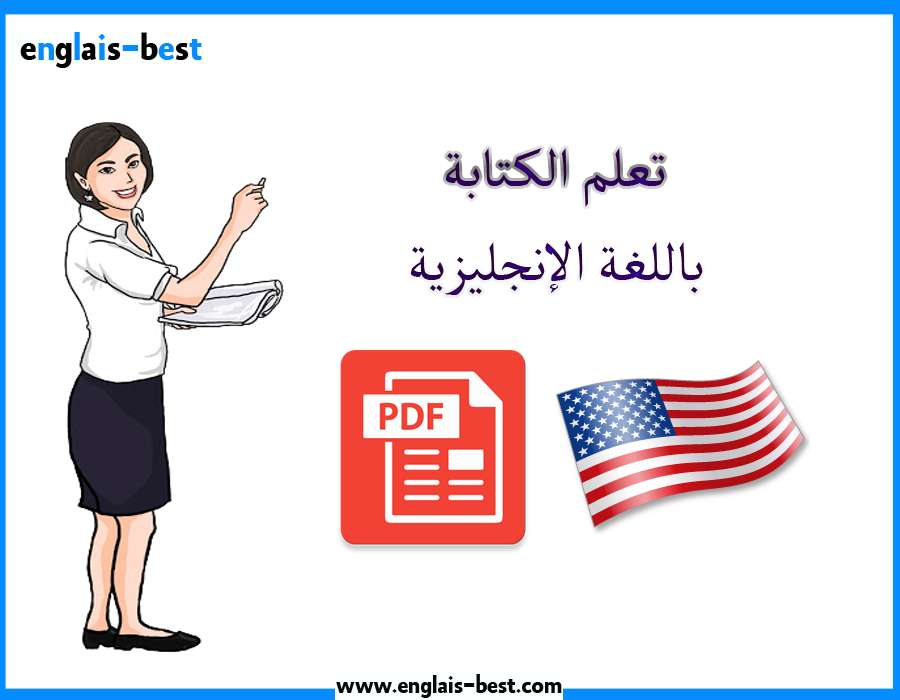 englais-best

تعلم الكتابة

باللغة الإنجليزية

PDF

www.englais-best.com